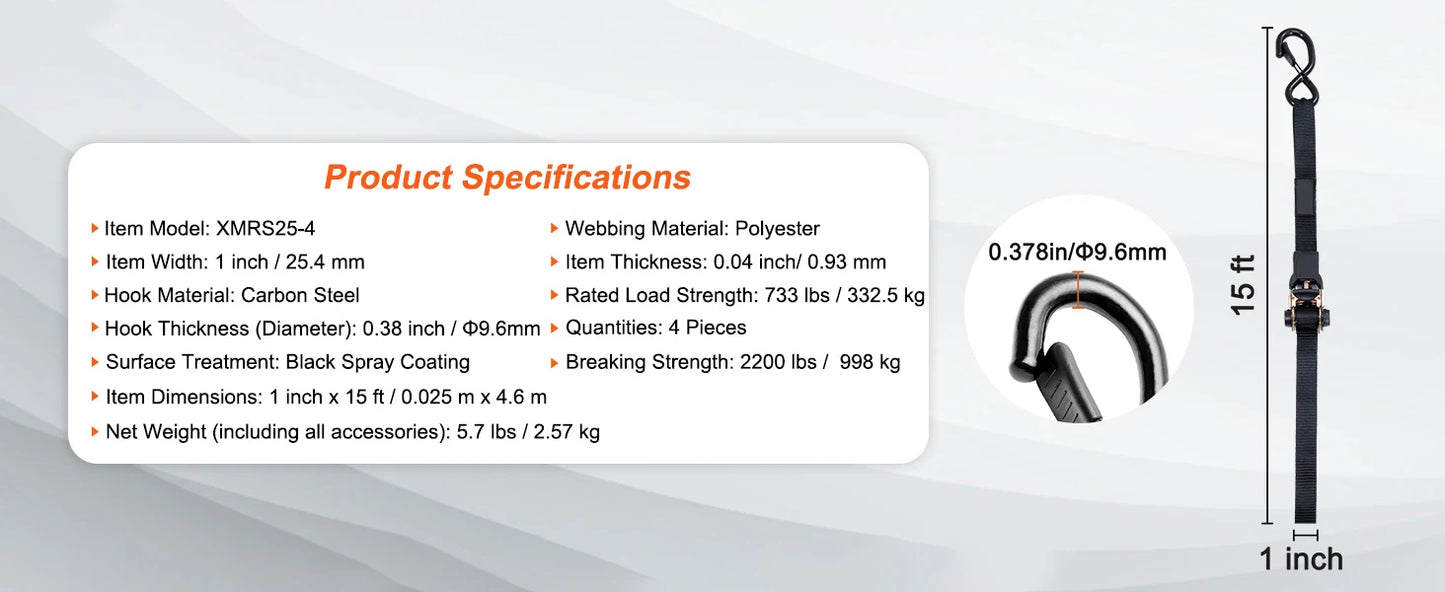 Product Specifications

Item Model: XMRS25-4
Item Width: 1 inch / 25.4 mm
Hook Material: Carbon Steel
Hook Thickness (Diameter): 0.38 inch / Φ9.6mm
Surface Treatment: Black Spray Coating
Item Dimensions: 1 inch x 15 ft / 0.025 m x 4.6 m
Net Weight (including all accessories): 5.7 lbs / 2.57 kg

Webbing Material: Polyester
Item Thickness: 0.04 inch/ 0.93 mm
Rated Load Strength: 733 lbs / 332.5 kg
Quantities: 4 Pieces
Breaking Strength: 2200 lbs / 998 kg

0.378in/Φ9.6mm

15 ft

1 inch